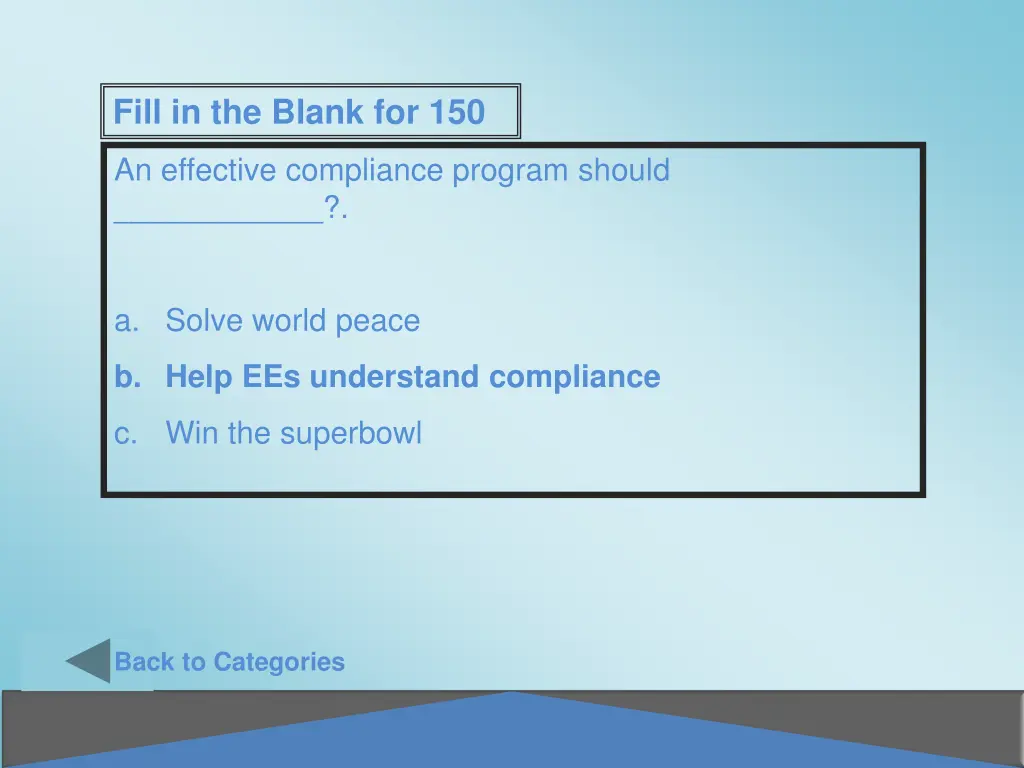 Fill in the Blank for 150

An effective compliance program should ____________?.

a. Solve world peace

b. Help EEs understand compliance

c. Win the superbowl

Back to Categories